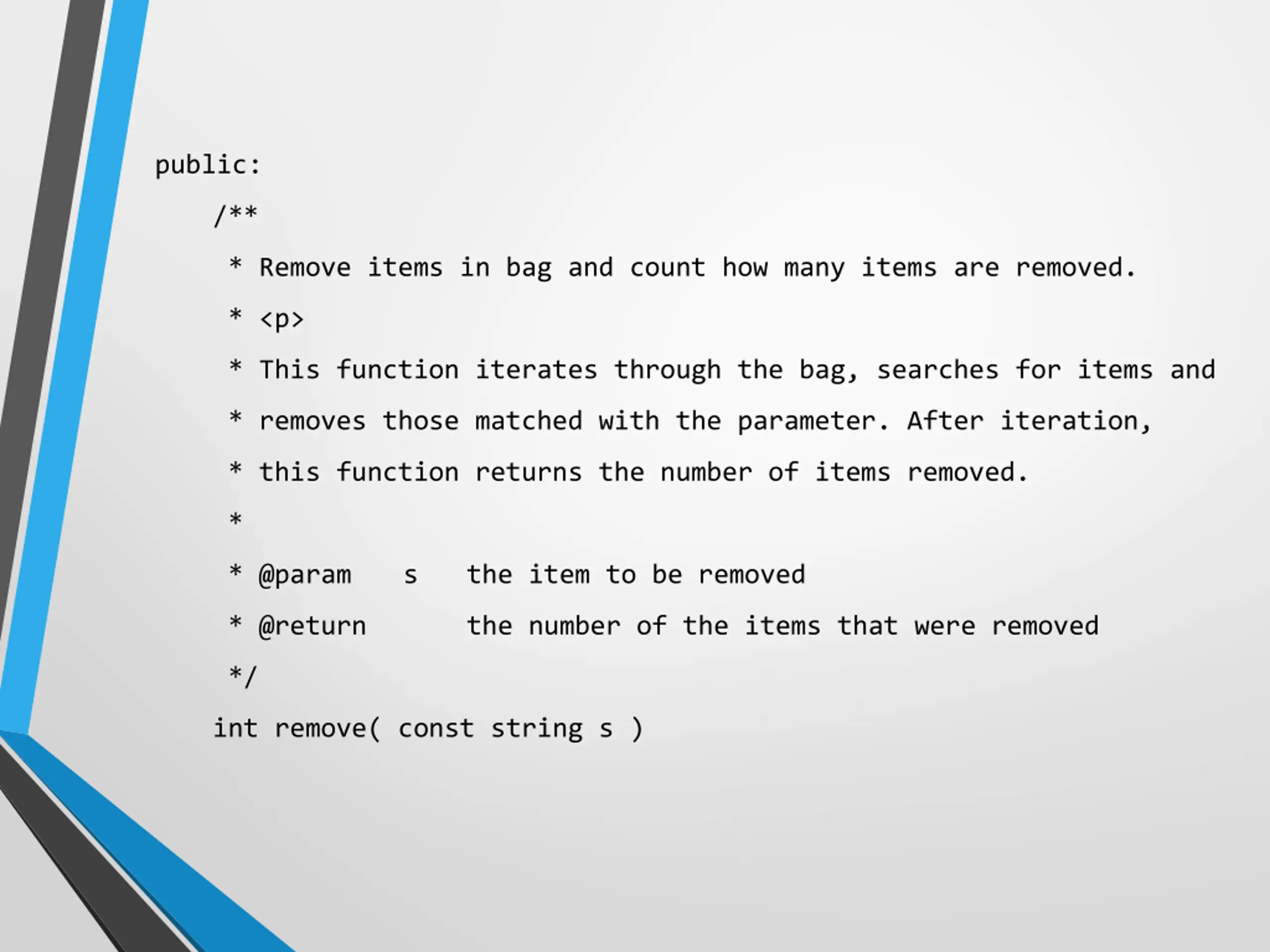 public:
    /**
     * Remove items in bag and count how many items are removed.
     * <p>
     * This function iterates through the bag, searches for items and
     * removes those matched with the parameter. After iteration,
     * this function returns the number of items removed.
     *
     * @param   s   the item to be removed
     * @return      the number of the items that were removed
     */
    int remove( const string s )